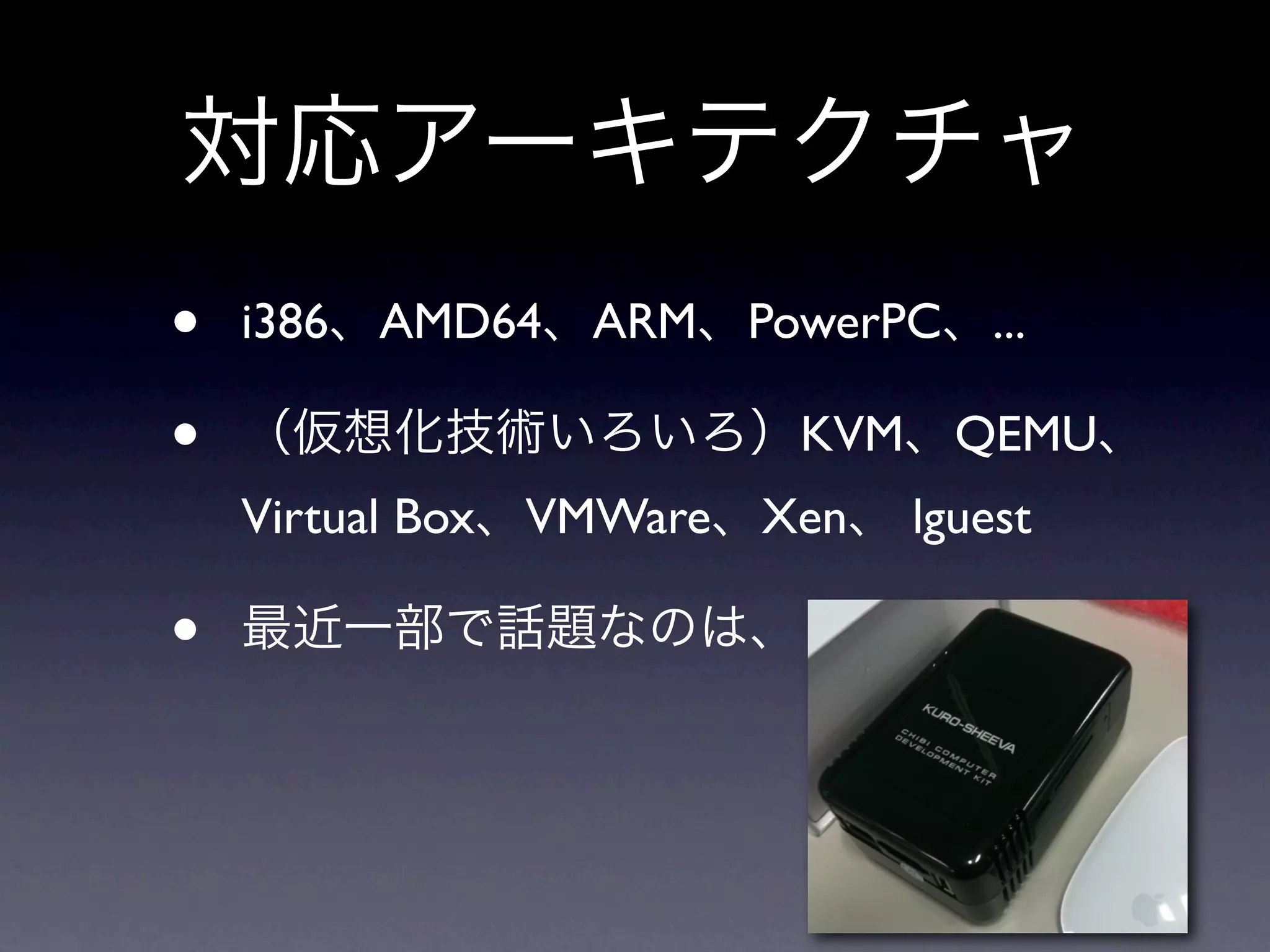 対応アーキテクチャ

• i386、AMD64、ARM、PowerPC、...

• （仮想化技術いろいろ）KVM、QEMU、Virtual Box、VMWare、Xen、 lguest

• 最近一部で話題なのは、

KURO-SHEEVA
CHIBI COMPUTER
DEVELOPMENT KIT